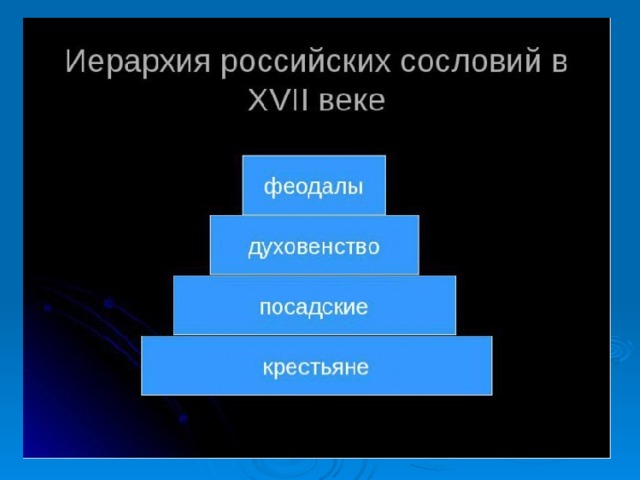 Иерархия российских сословий в XVII веке

феодалы

духовенство

посадские

крестьяне